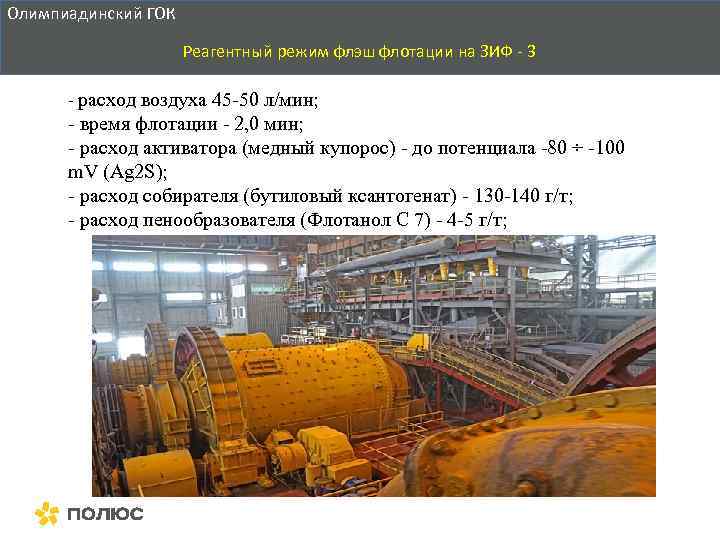 Олимпиадинский ГОК

Реагентный режим флэш флотации на ЗИФ - 3

- расход воздуха 45-50 л/мин;
- время флотации - 2,0 мин;
- расход активатора (медный купорос) - до потенциала -80 ÷ -100 mV (Ag2S);
- расход собирателя (бутиловый ксантогенат) - 130-140 г/т;
- расход пенообразователя (Флотанол С 7) - 4-5 г/т;

ПОЛЮС